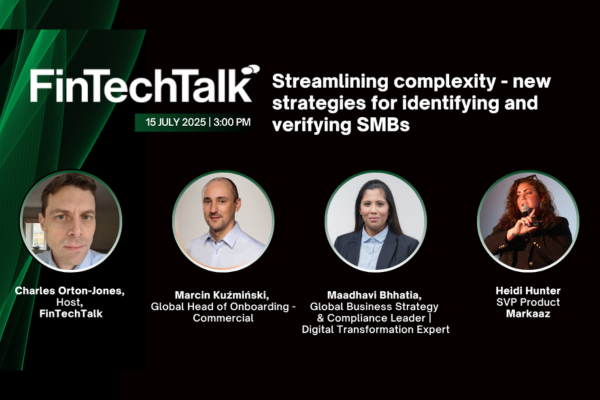 FinTechTalk

15 JULY 2025 | 3:00 PM

Streamlining complexity - new strategies for identifying and verifying SMBs

Charles Orton-Jones,
Host,
FinTechTalk

Marcin Kuźmiński,
Global Head of Onboarding - Commercial

Maadhavi Bhhatia,
Global Business Strategy & Compliance Leader | Digital Transformation Expert

Heidi Hunter
SVP Product
Markaaz